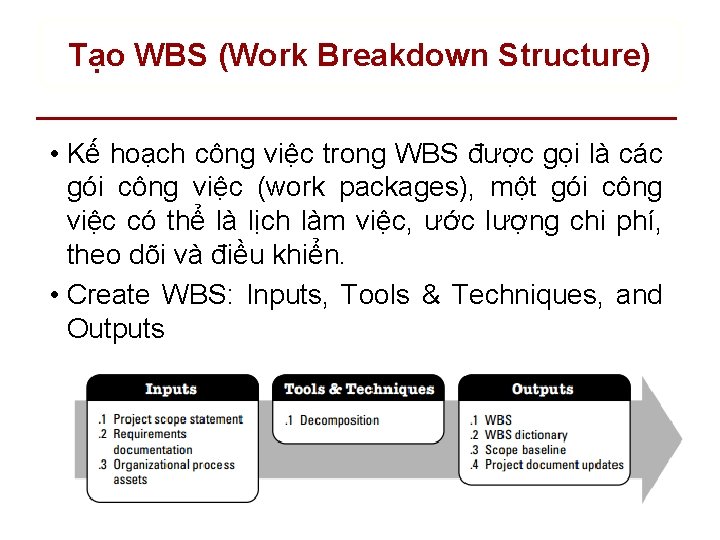 Tạo WBS (Work Breakdown Structure)

• Kế hoạch công việc trong WBS được gọi là các gói công việc (work packages), một gói công việc có thể là lịch làm việc, ước lượng chi phí, theo dõi và điều khiển.

• Create WBS: Inputs, Tools & Techniques, and Outputs

Inputs

.1 Project scope statement
.2 Requirements documentation
.3 Organizational process assets

Tools & Techniques

.1 Decomposition

Outputs

.1 WBS
.2 WBS dictionary
.3 Scope baseline
.4 Project document updates